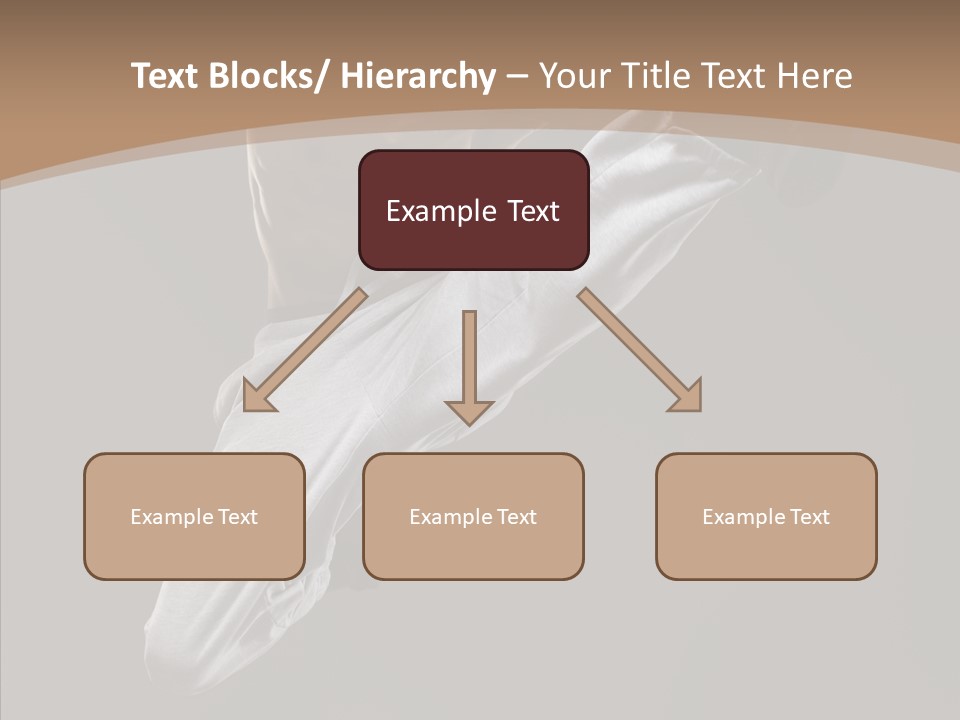 Text Blocks/ Hierarchy – Your Title Text Here

Example Text

Example Text

Example Text

Example Text